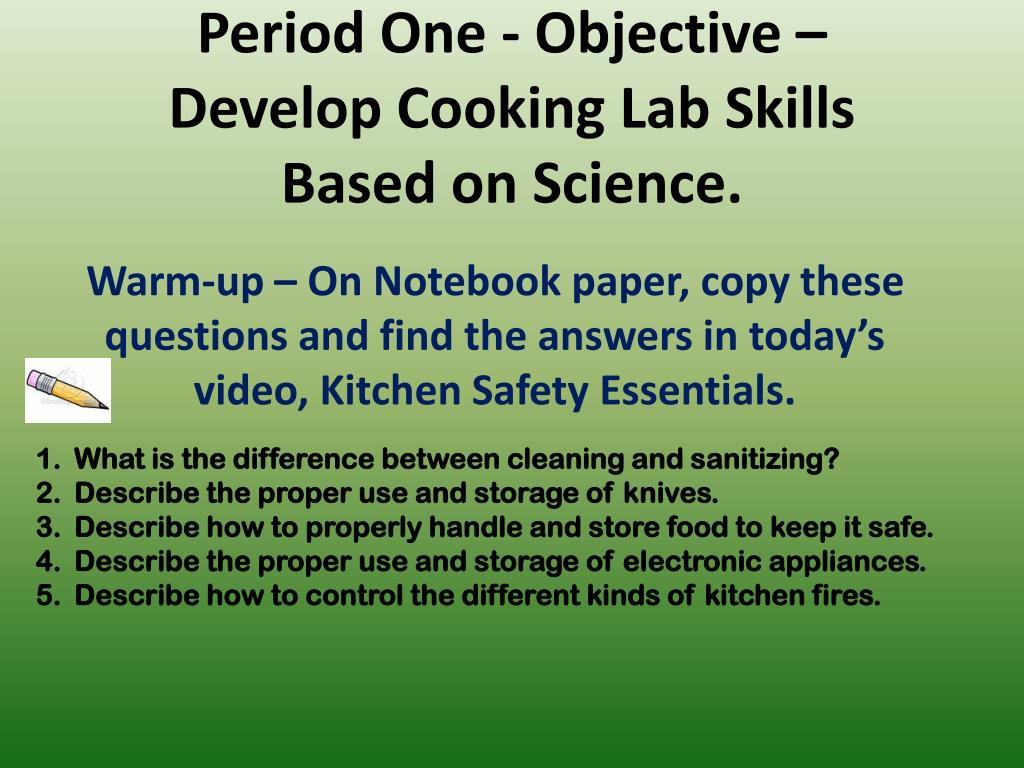 Period One - Objective – Develop Cooking Lab Skills Based on Science.

Warm-up – On Notebook paper, copy these questions and find the answers in today's video, Kitchen Safety Essentials.

1. What is the difference between cleaning and sanitizing?
2. Describe the proper use and storage of knives.
3. Describe how to properly handle and store food to keep it safe.
4. Describe the proper use and storage of electronic appliances.
5. Describe how to control the different kinds of kitchen fires.